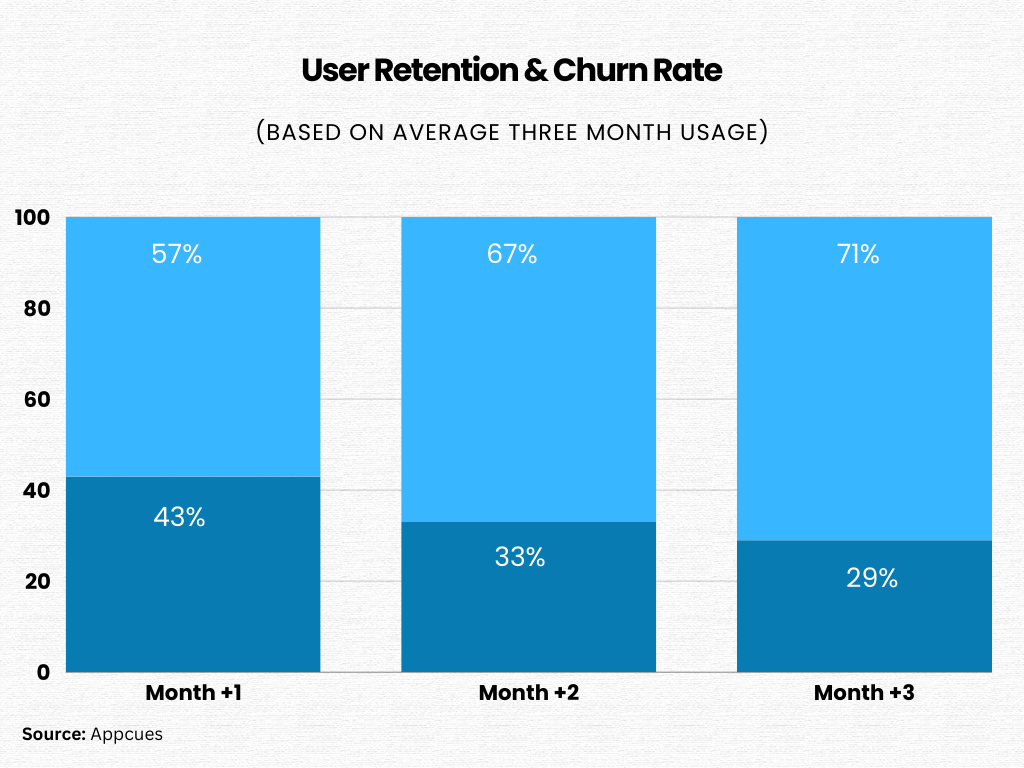 User Retention & Churn Rate

(BASED ON AVERAGE THREE MONTH USAGE)

100
80
60
40
20
0

57%
43%
67%
33%
71%
29%

Month +1
Month +2
Month +3

Source: Appcues